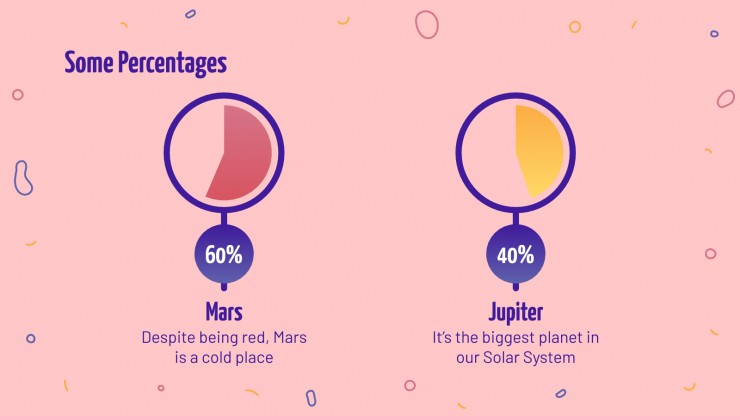 Some Percentages

60%

Mars

Despite being red, Mars is a cold place

40%

Jupiter

It's the biggest planet in our Solar System